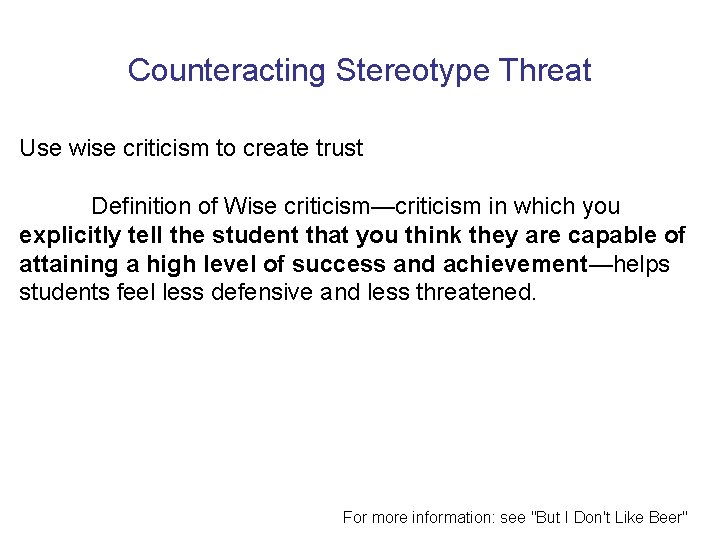 Counteracting Stereotype Threat

Use wise criticism to create trust

Definition of Wise criticism—criticism in which you explicitly tell the student that you think they are capable of attaining a high level of success and achievement—helps students feel less defensive and less threatened.

For more information: see "But I Don't Like Beer"